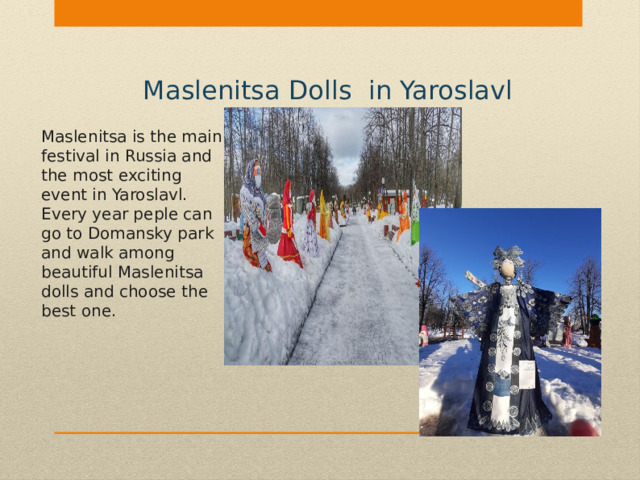 Maslenitsa Dolls in Yaroslavl

Maslenitsa is the main festival in Russia and the most exciting event in Yaroslavl. Every year peple can go to Domansky park and walk among beautiful Maslenitsa dolls and choose the best one.